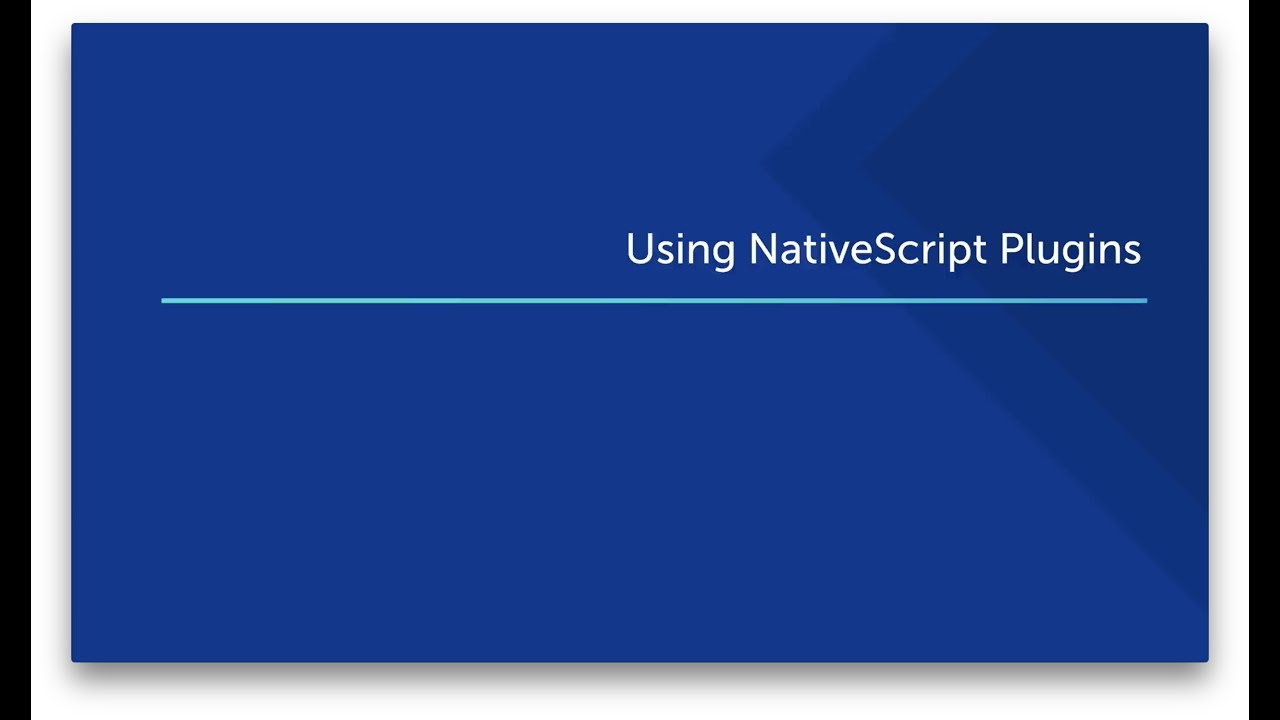 Using NativeScript Plugins